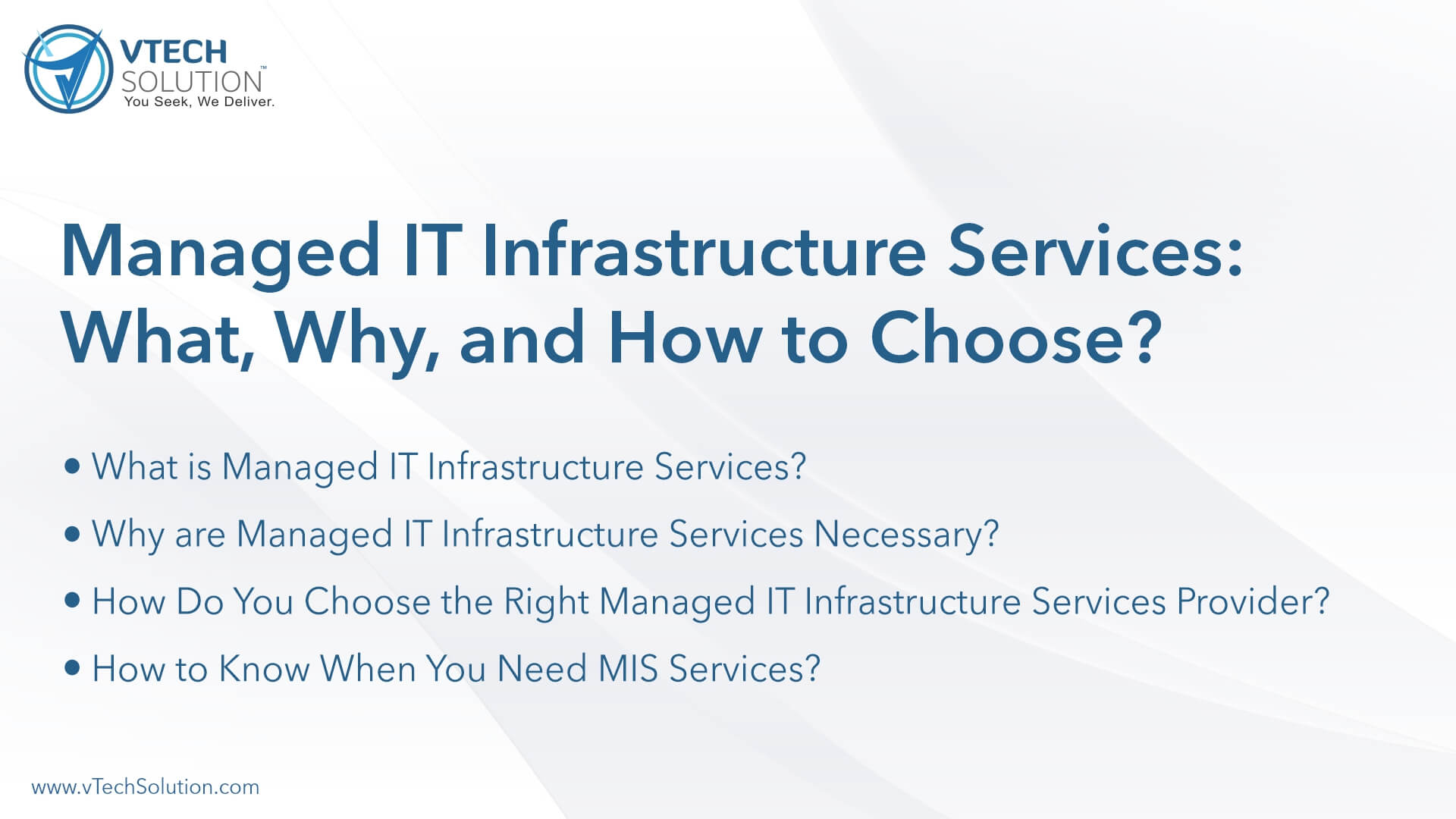 VTECH
SOLUTION™
You Seek, We Deliver.

Managed IT Infrastructure Services: What, Why, and How to Choose?

• What is Managed IT Infrastructure Services?
• Why are Managed IT Infrastructure Services Necessary?
• How Do You Choose the Right Managed IT Infrastructure Services Provider?
• How to Know When You Need MIS Services?

www.vTechSolution.com